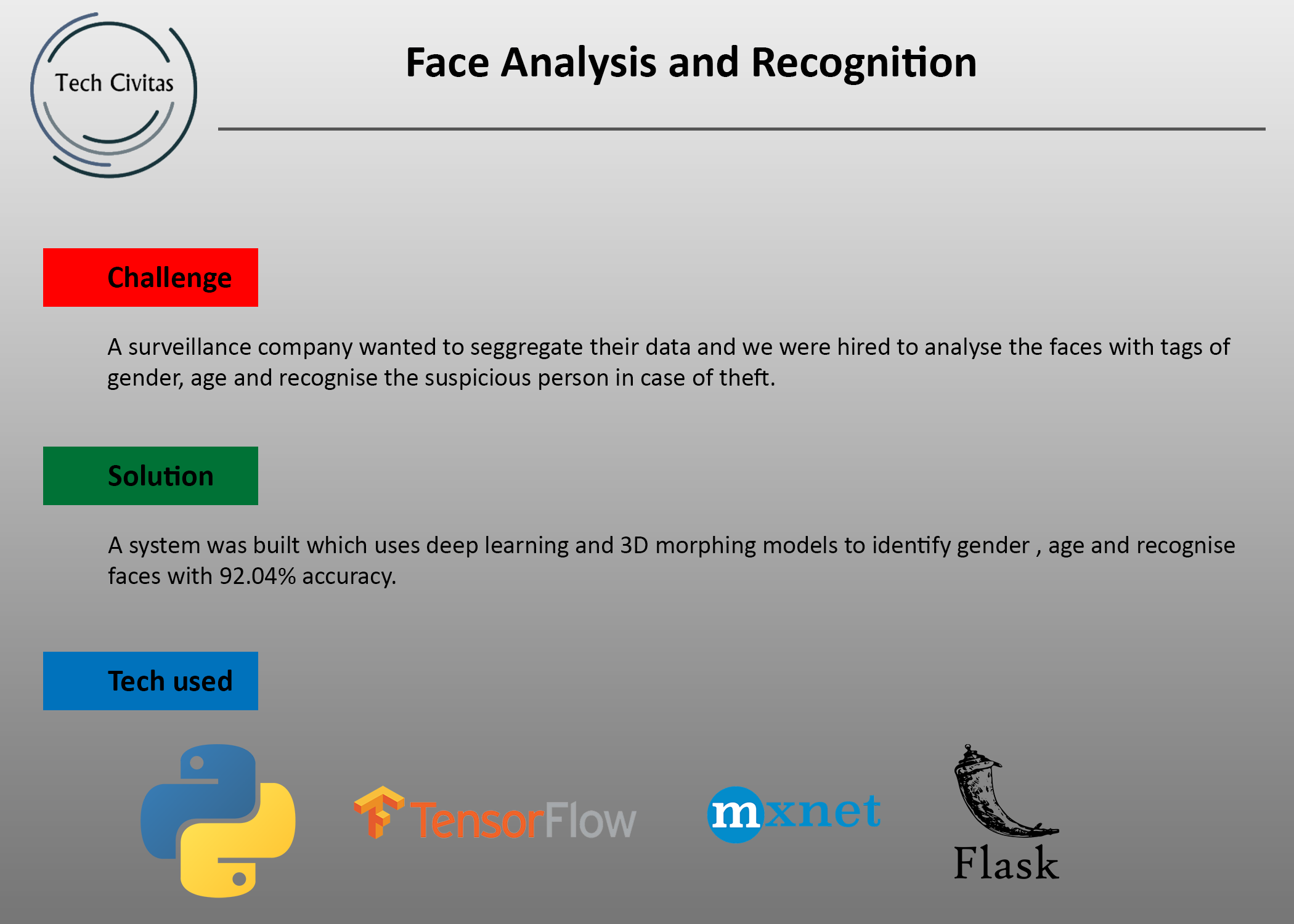 Tech Civitas

Face Analysis and Recognition

Challenge

A surveillance company wanted to seggregate their data and we were hired to analyse the faces with tags of gender, age and recognise the suspicious person in case of theft.

Solution

A system was built which uses deep learning and 3D morphing models to identify gender , age and recognise faces with 92.04% accuracy.

Tech used

TensorFlow

mxnet

Flask